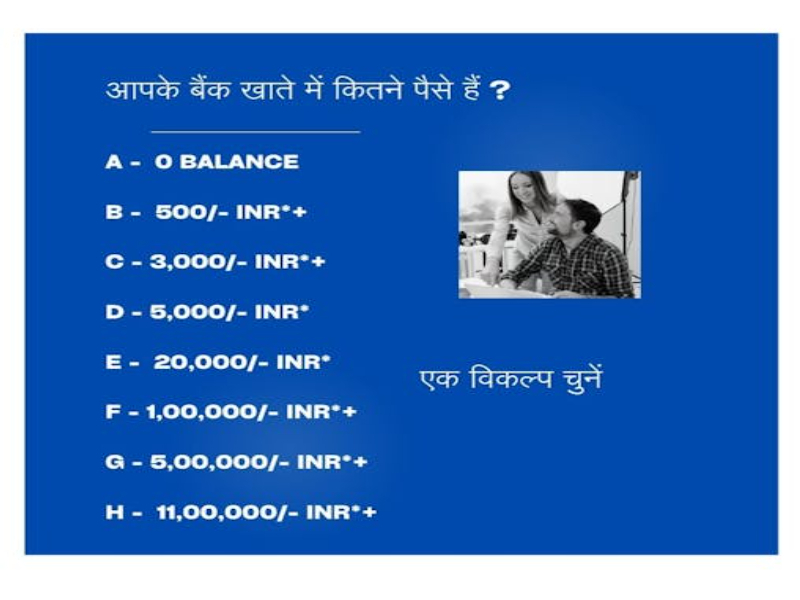 आपके बैंक खाते में कितने पैसे हैं ?

A - 0 BALANCE

B - 500/- INR*+

C - 3,000/- INR*+

D - 5,000/- INR*

E - 20,000/- INR*

F - 1,00,000/- INR*+

G - 5,00,000/- INR*+

H - 11,00,000/- INR*+

एक विकल्प चुनें